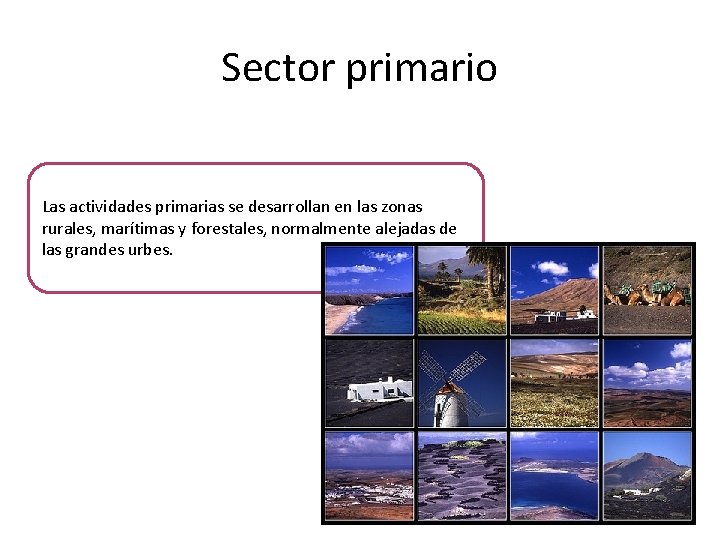 Sector primario

Las actividades primarias se desarrollan en las zonas rurales, marítimas y forestales, normalmente alejadas de las grandes urbes.